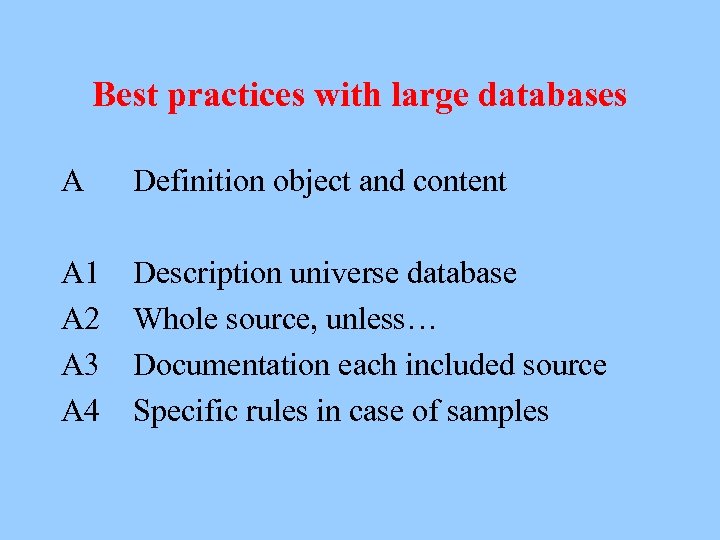 Best practices with large databases

A Definition object and content

A1 Description universe database
A2 Whole source, unless…
A3 Documentation each included source
A4 Specific rules in case of samples